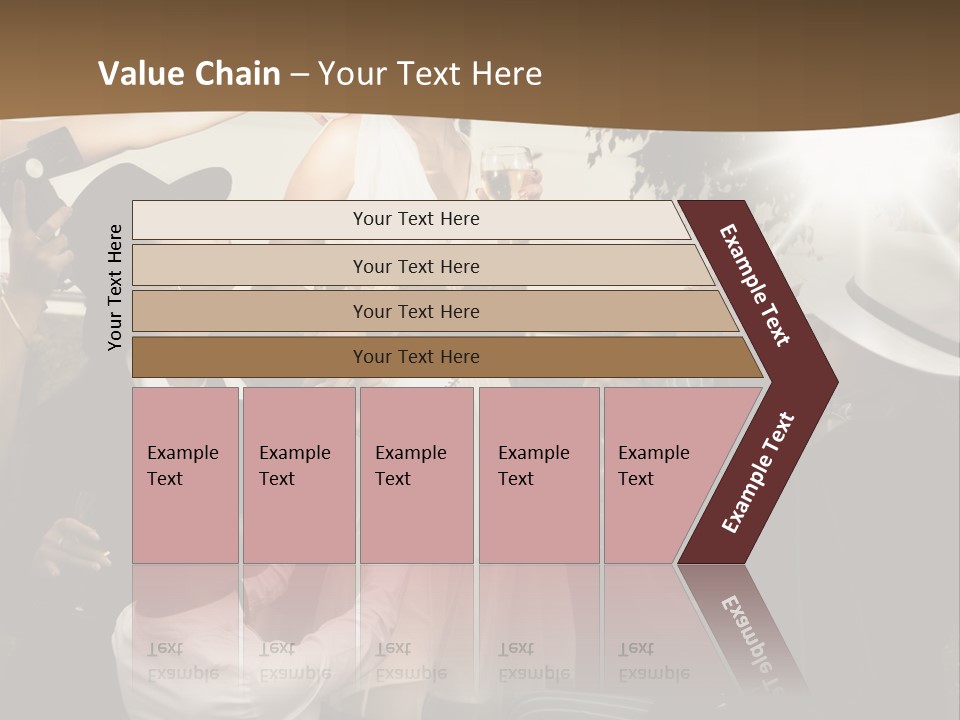 Value Chain – Your Text Here

Your Text Here

Your Text Here

Your Text Here

Your Text Here

Your Text Here

Example Text

Example Text

Example Text

Example Text

Example Text

Example Text

Example Text